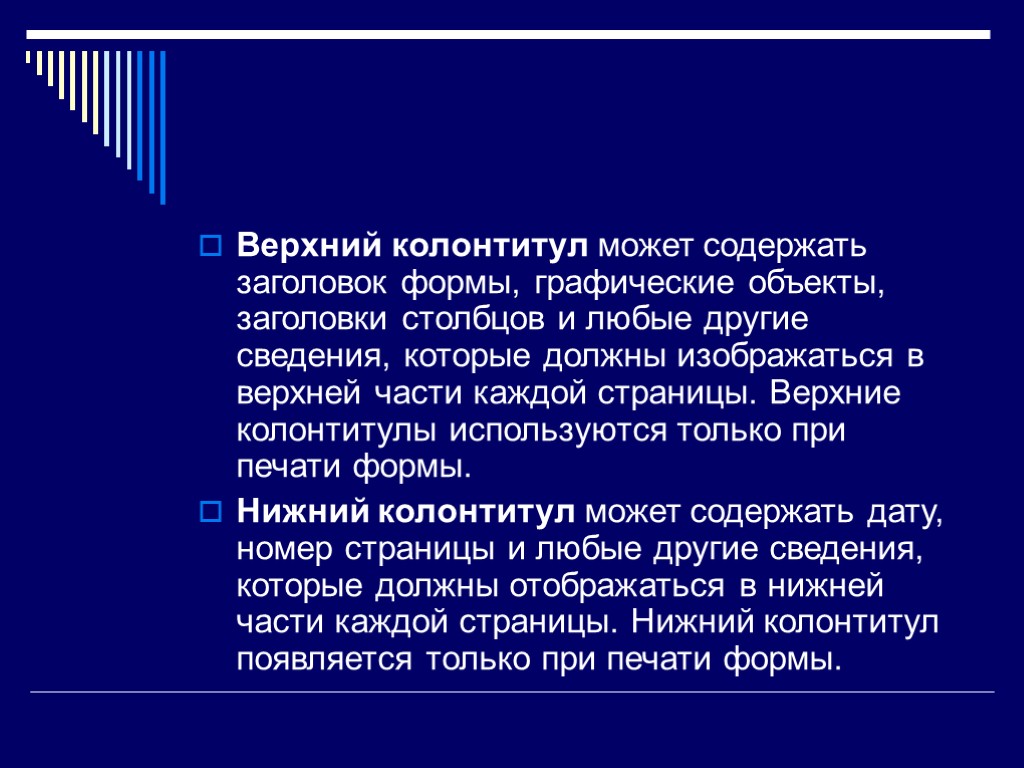 Верхний колонтитул может содержать заголовок формы, графические объекты, заголовки столбцов и любые другие сведения, которые должны изображаться в верхней части каждой страницы. Верхние колонтитулы используются только при печати формы.

Нижний колонтитул может содержать дату, номер страницы и любые другие сведения, которые должны отображаться в нижней части каждой страницы. Нижний колонтитул появляется только при печати формы.